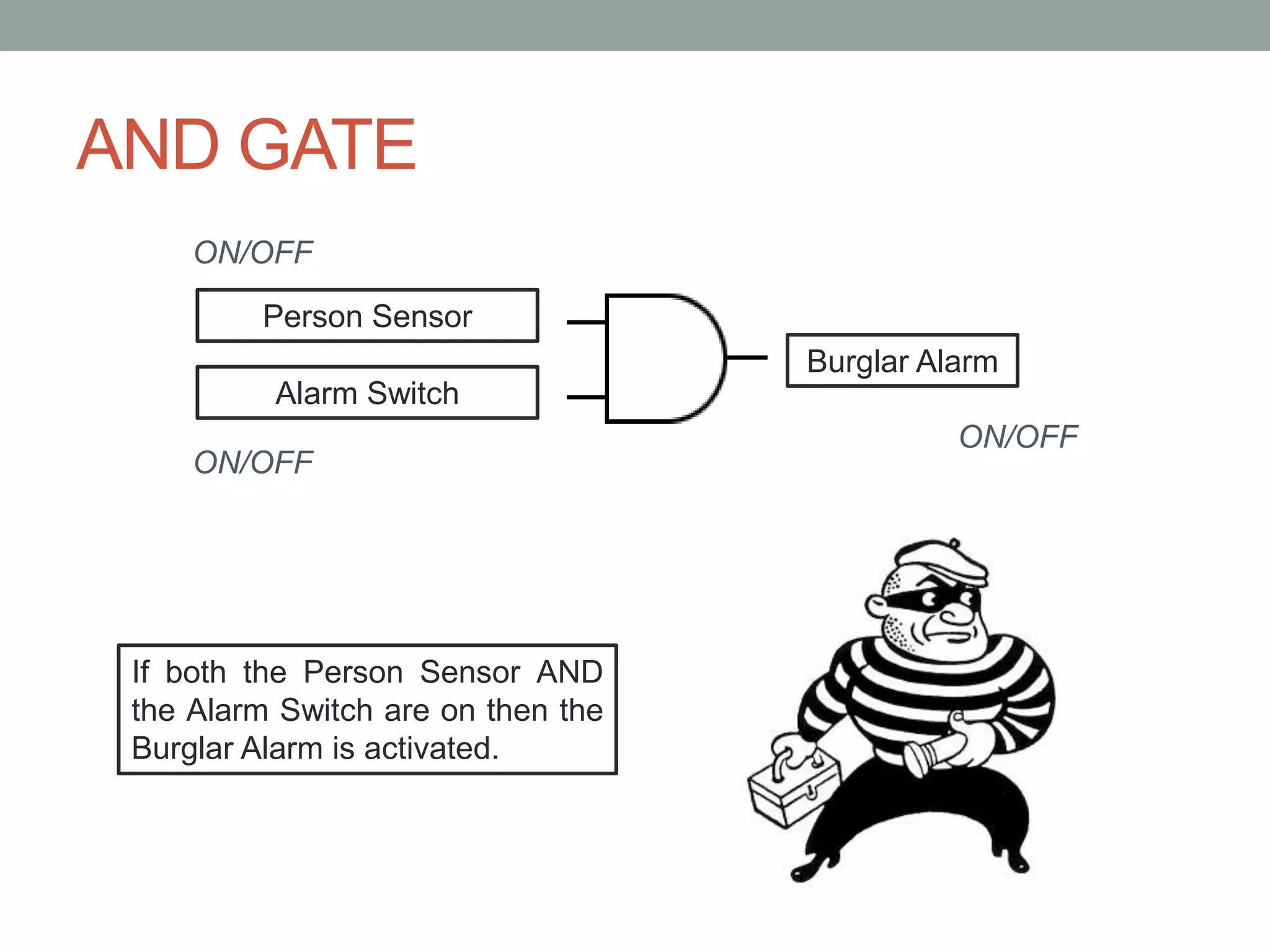 AND GATE

ON/OFF

Person Sensor

Alarm Switch

ON/OFF

Burglar Alarm

ON/OFF

If both the Person Sensor AND the Alarm Switch are on then the Burglar Alarm is activated.